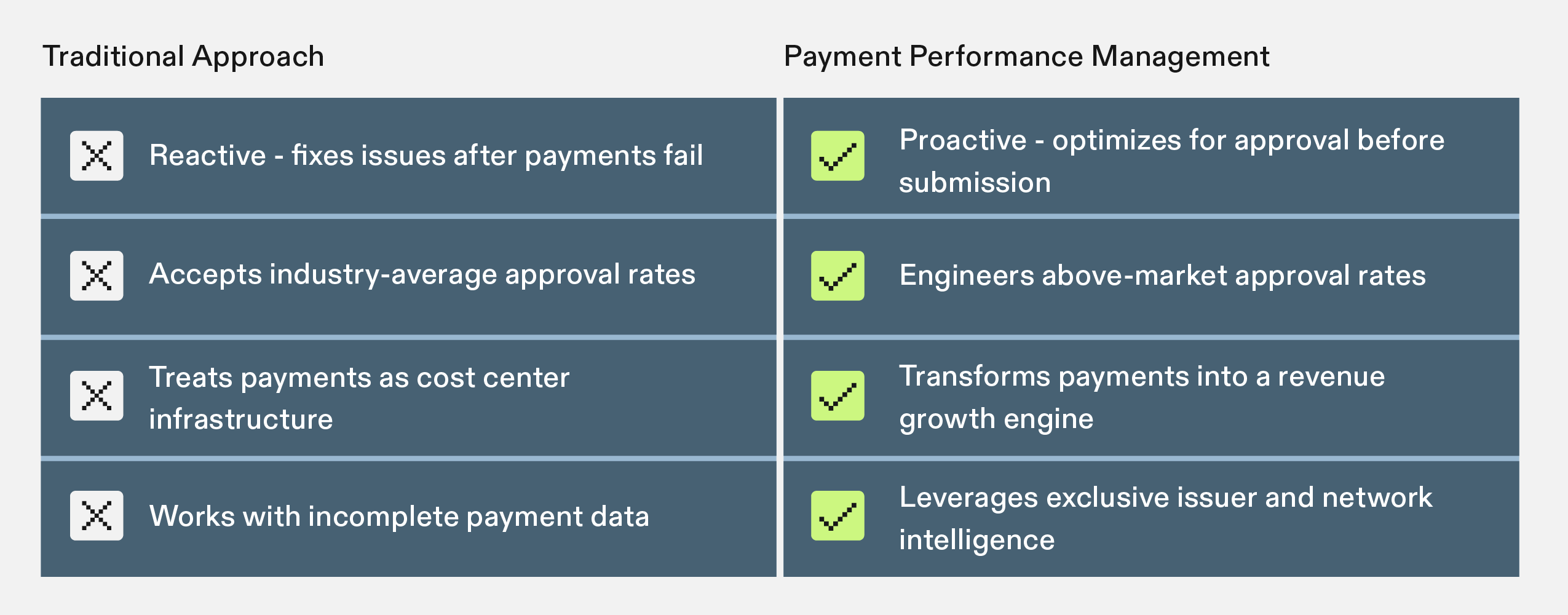 | Traditional Approach | Payment Performance Management |
|---|---|
| Reactive - fixes issues after payments fail | Proactive - optimizes for approval before submission |
| Accepts industry-average approval rates | Engineers above-market approval rates |
| Treats payments as cost center infrastructure | Transforms payments into a revenue growth engine |
| Works with incomplete payment data | Leverages exclusive issuer and network intelligence |